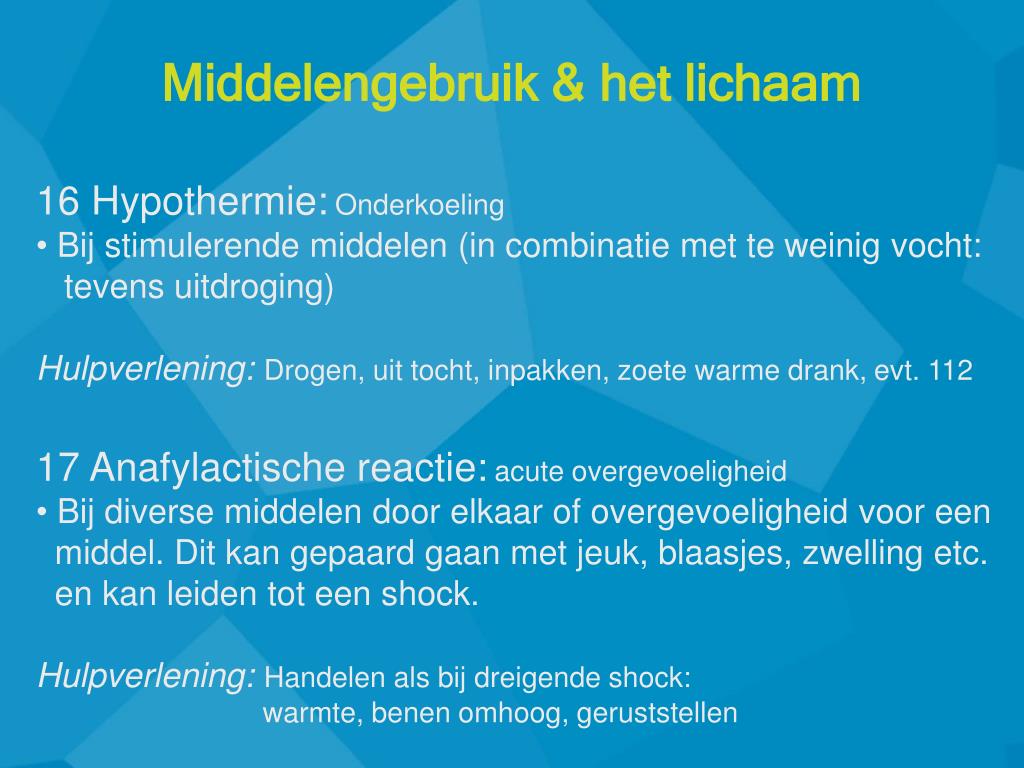 Middelengebruik & het lichaam

16 Hypothermie: Onderkoeling
• Bij stimulerende middelen (in combinatie met te weinig vocht: tevens uitdroging)

Hulpverlening: Drogen, uit tocht, inpakken, zoete warme drank, evt. 112

17 Anafylactische reactie: acute overgevoeligheid
• Bij diverse middelen door elkaar of overgevoeligheid voor een middel. Dit kan gepaard gaan met jeuk, blaasjes, zwelling etc. en kan leiden tot een shock.

Hulpverlening: Handelen als bij dreigende shock:
warmte, benen omhoog, geruststellen